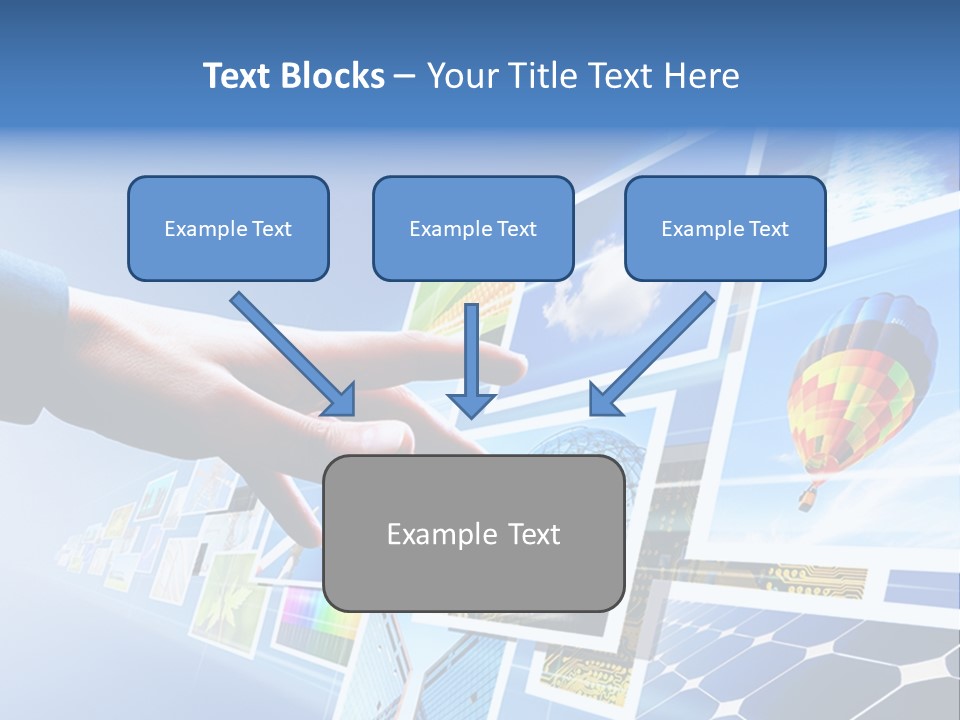 Text Blocks – Your Title Text Here

Example Text

Example Text

Example Text

Example Text